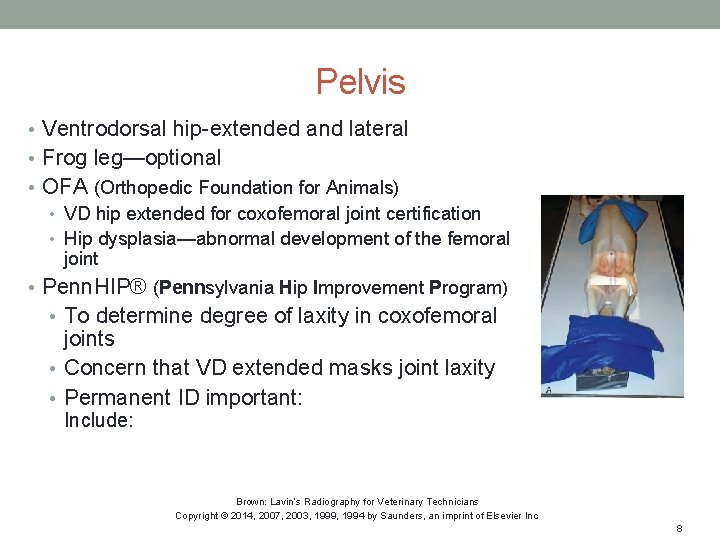 Pelvis

• Ventrodorsal hip-extended and lateral
• Frog leg—optional
• OFA (Orthopedic Foundation for Animals)
  • VD hip extended for coxofemoral joint certification
  • Hip dysplasia—abnormal development of the femoral joint
• PennHIP® (Pennsylvania Hip Improvement Program)
  • To determine degree of laxity in coxofemoral joints
  • Concern that VD extended masks joint laxity
  • Permanent ID important:
    Include:

A

Brown: Lavin's Radiography for Veterinary Technicians
Copyright © 2014, 2007, 2003, 1999, 1994 by Saunders, an imprint of Elsevier Inc

8